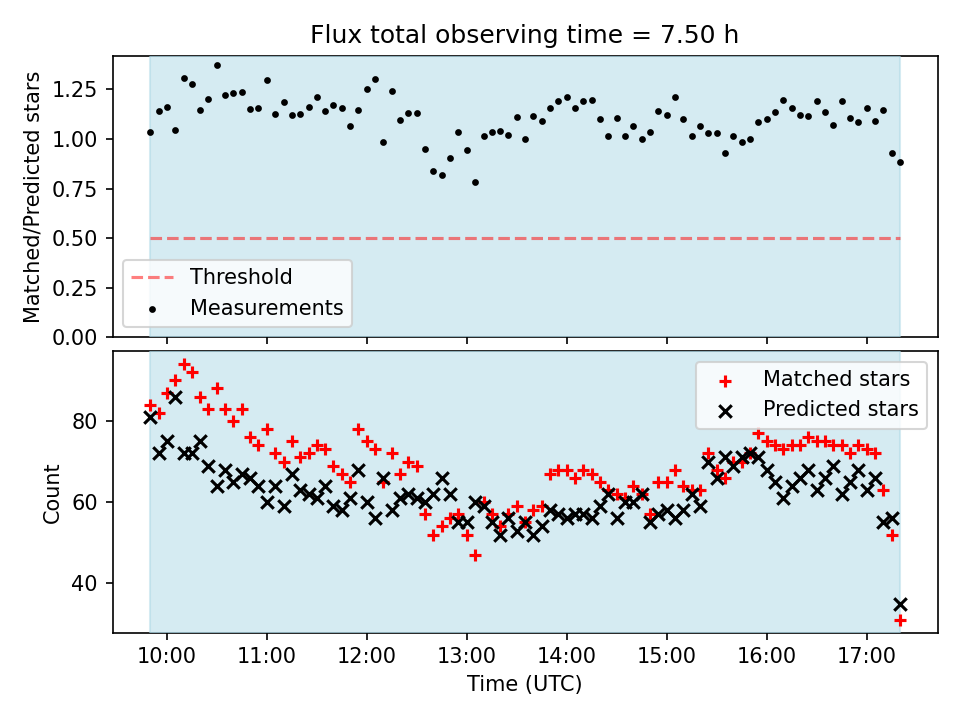 Flux total observing time = 7.50 h

Matched/Predicted stars

1.25
1.00
0.75
0.50
0.25
0.00

Threshold
Measurements

Count

80
60
40

Matched stars
Predicted stars

10:00
11:00
12:00
13:00
14:00
15:00
16:00
17:00

Time (UTC)